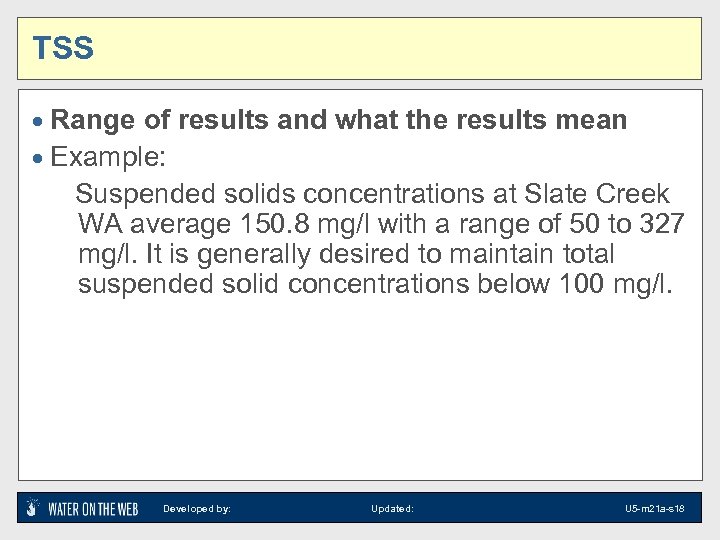 TSS

• Range of results and what the results mean
• Example:

Suspended solids concentrations at Slate Creek WA average 150.8 mg/l with a range of 50 to 327 mg/l. It is generally desired to maintain total suspended solid concentrations below 100 mg/l.

WATER ON THE WEB Developed by: Updated: U5-m21a-s18